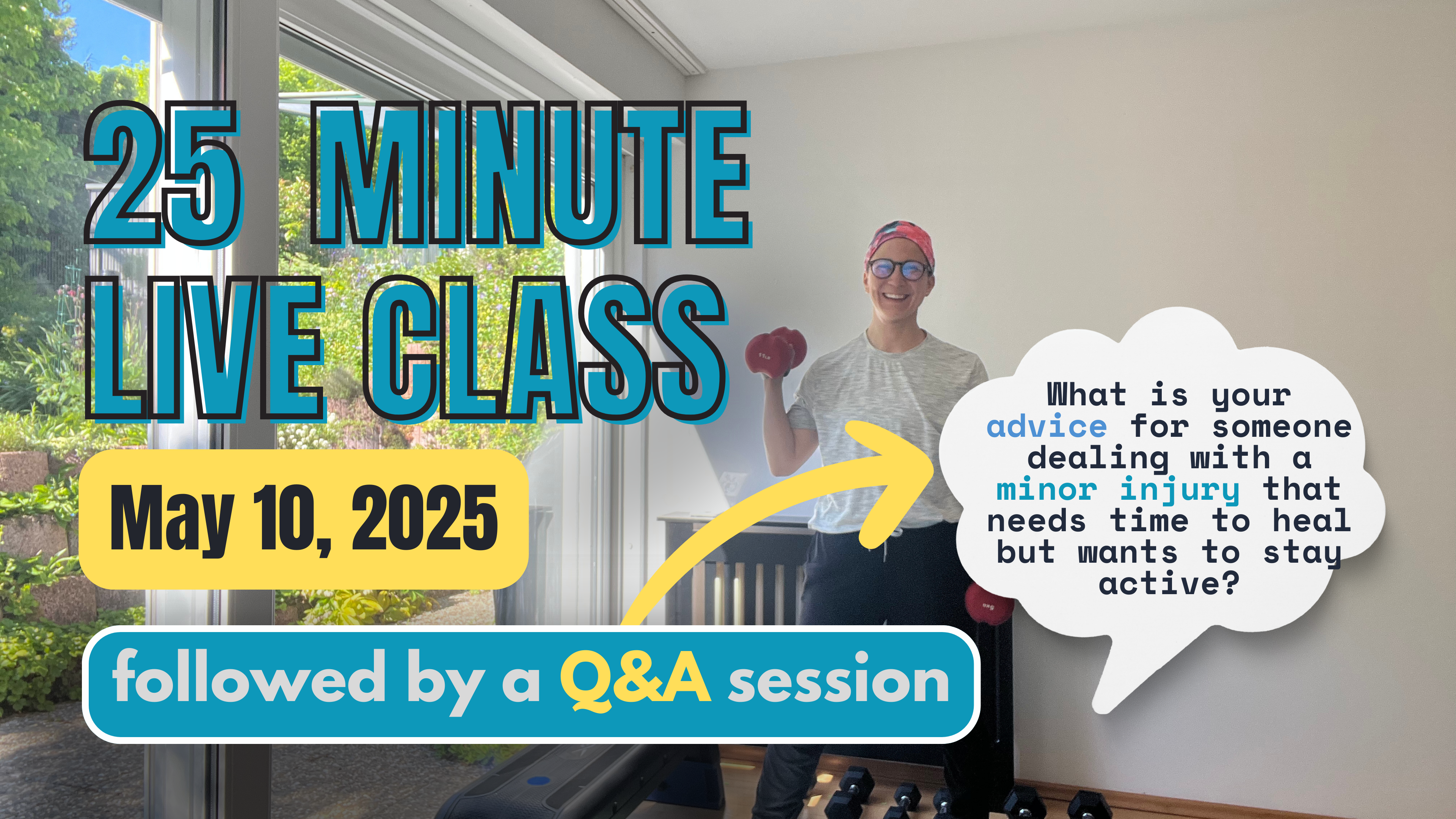 25 MINUTE LIVE CLASS

May 10, 2025

followed by a Q&A session

What is your advice for someone dealing with a minor injury that needs time to heal but wants to stay active?